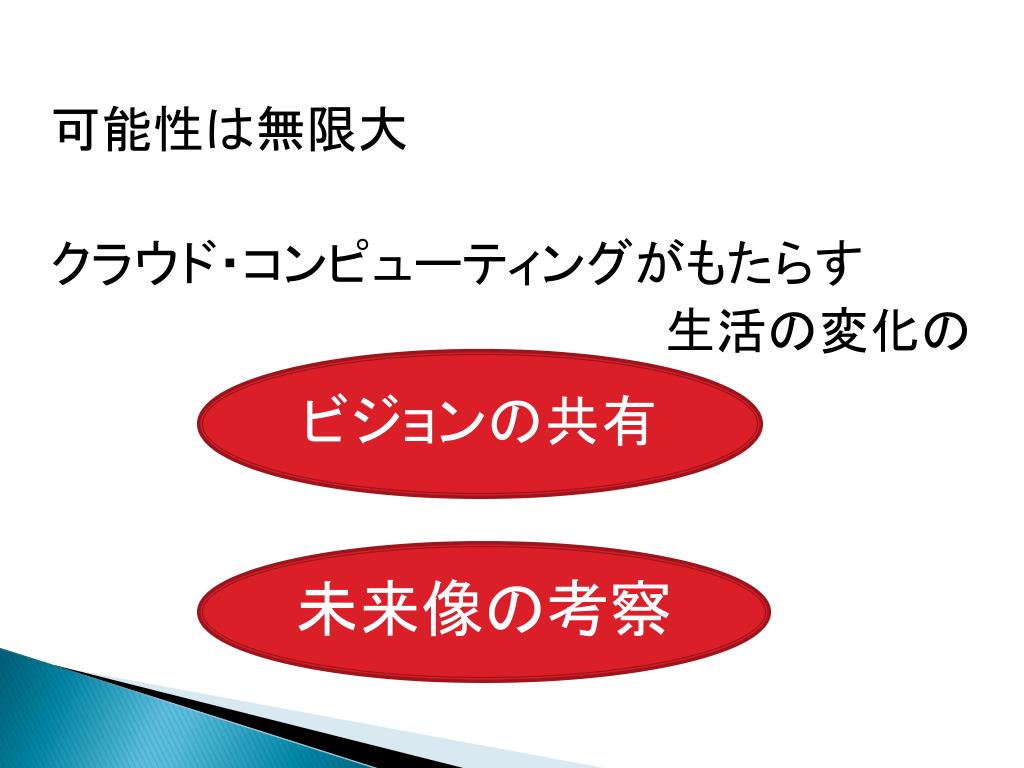 可能性は無限大

クラウド・コンピューティングがもたらす
生活の変化の

ビジョンの共有

未来像の考察